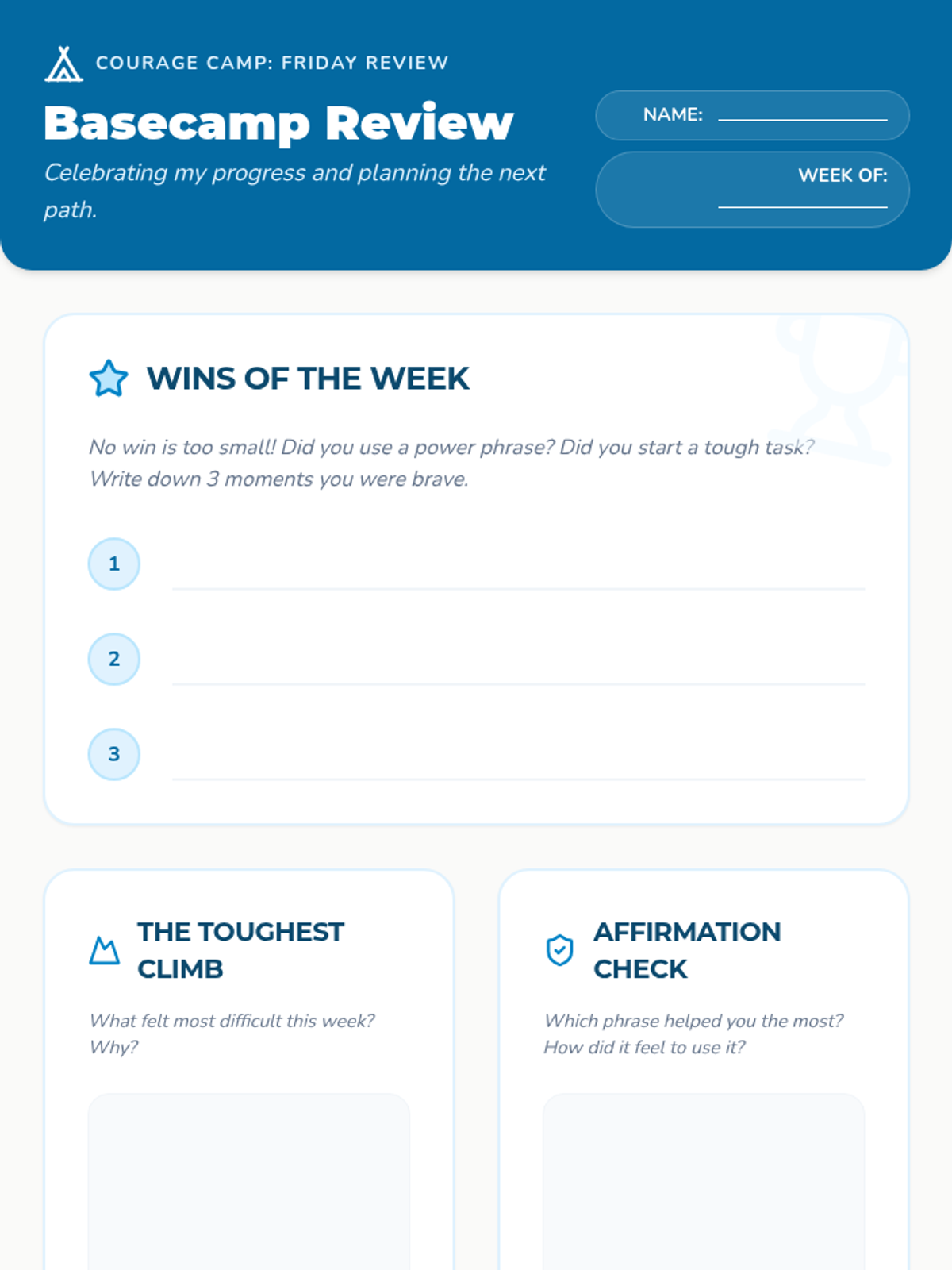 COURAGE CAMP: FRIDAY REVIEW

Basecamp Review

Celebrating my progress and planning the next path.

NAME:

WEEK OF:

WINS OF THE WEEK

No win is too small! Did you use a power phrase? Did you start a tough task? Write down 3 moments you were brave.

1

2

3

THE TOUGHEST CLIMB

What felt most difficult this week? Why?

AFFIRMATION CHECK

Which phrase helped you the most? How did it feel to use it?